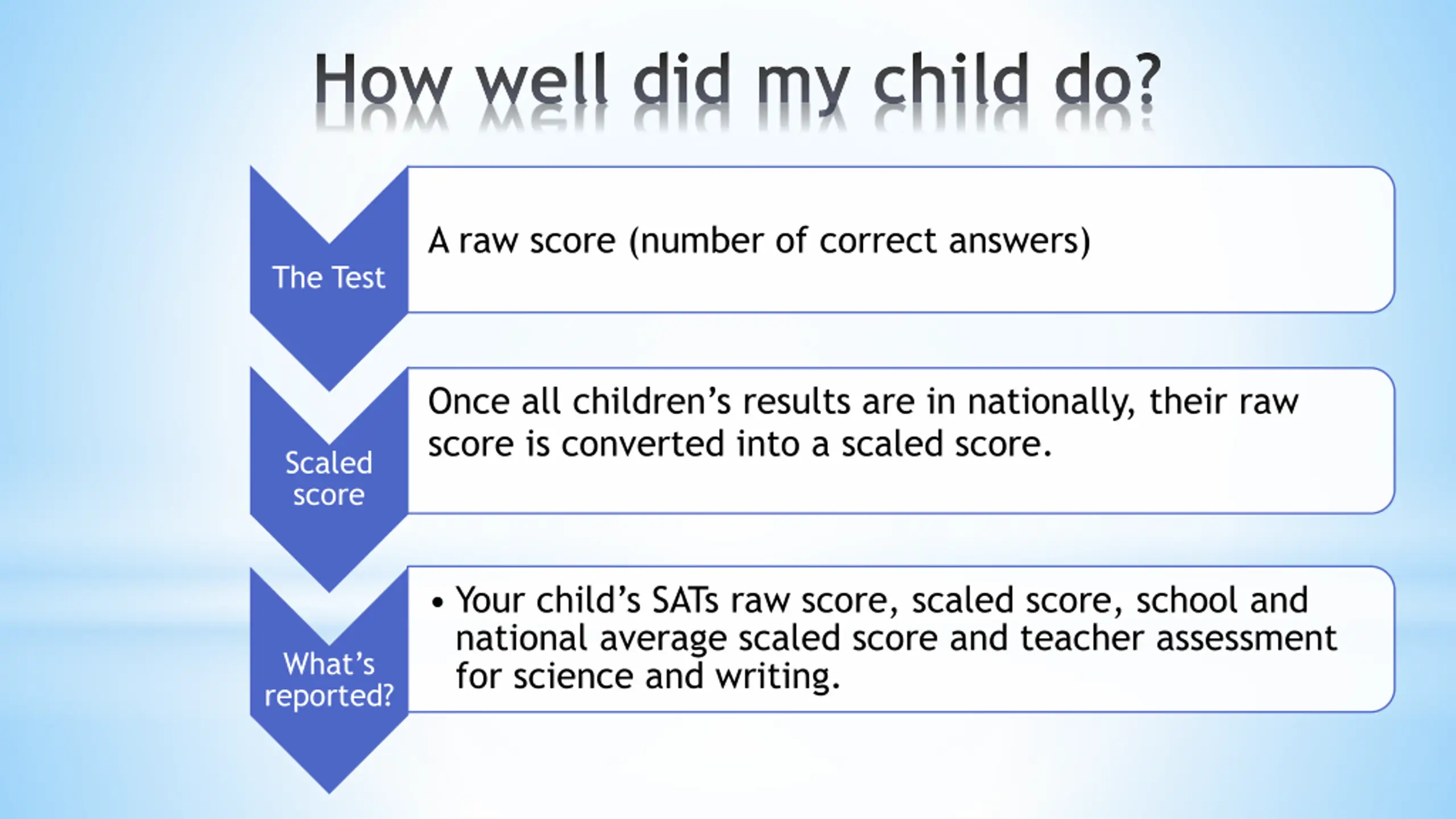 How well did my child do?

The Test

A raw score (number of correct answers)

Scaled score

Once all children’s results are in nationally, their raw score is converted into a scaled score.

What’s reported?

• Your child’s SATs raw score, scaled score, school and national average scaled score and teacher assessment for science and writing.